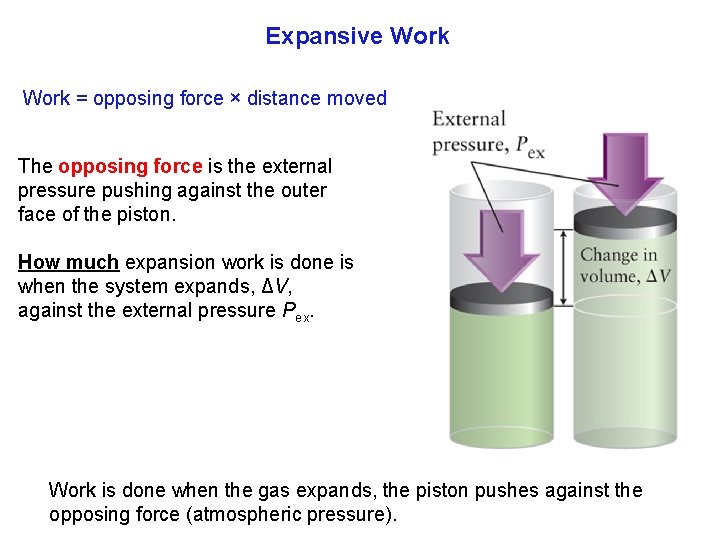 Expansive Work

Work = opposing force × distance moved

The opposing force is the external pressure pushing against the outer face of the piston.

How much expansion work is done is when the system expands, $\Delta V$, against the external pressure $P_{ex}$.

External pressure, $P_{ex}$

Change in volume, $\Delta V$

Work is done when the gas expands, the piston pushes against the opposing force (atmospheric pressure).